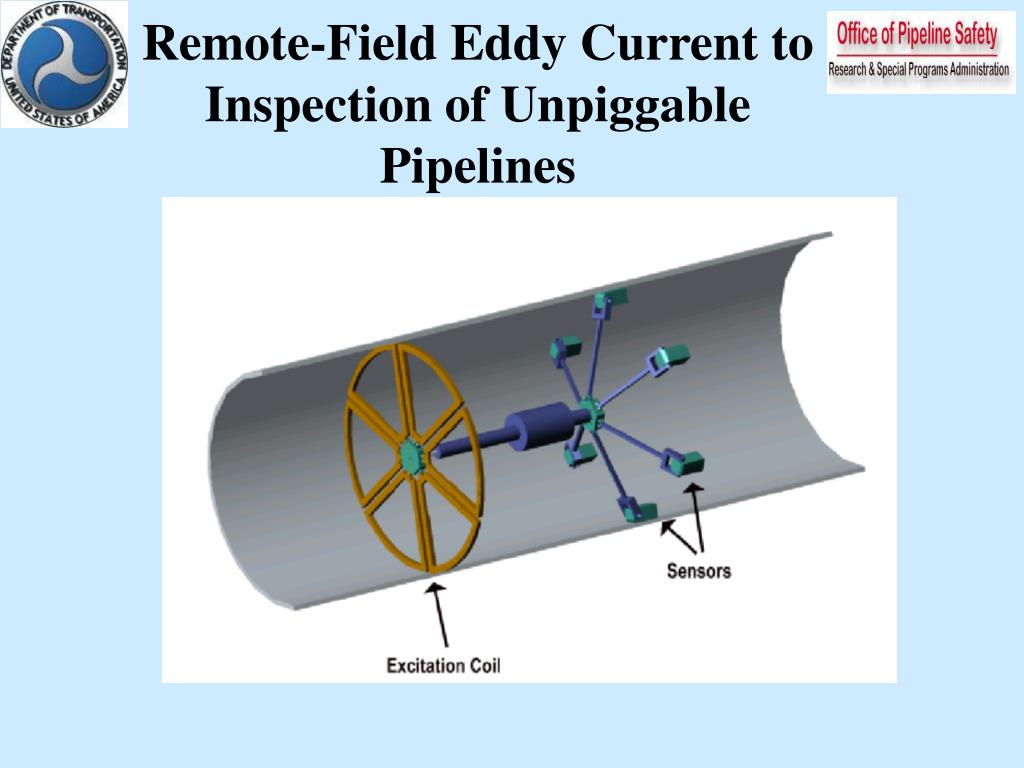 DEPARTMENT OF TRANSPORTATION
UNITED STATES OF AMERICA

Remote-Field Eddy Current to Inspection of Unpiggable Pipelines

Office of Pipeline Safety
Research & Special Programs Administration

Sensors

Excitation Coil